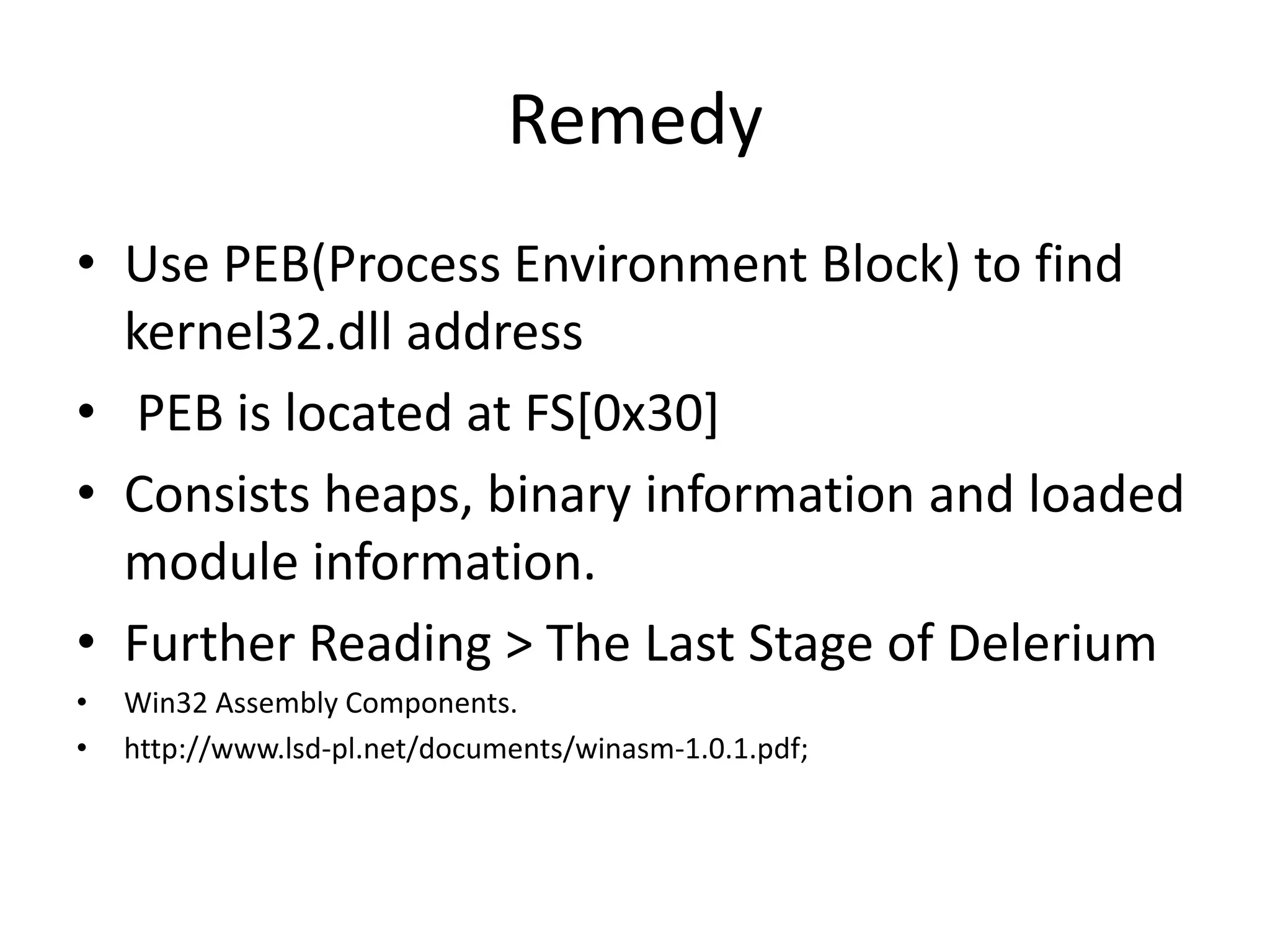 Remedy

• Use PEB(Process Environment Block) to find kernel32.dll address

• PEB is located at FS[0x30]

• Consists heaps, binary information and loaded module information.

• Further Reading > The Last Stage of Delerium

• Win32 Assembly Components.

• http://www.lsd-pl.net/documents/winasm-1.0.1.pdf;